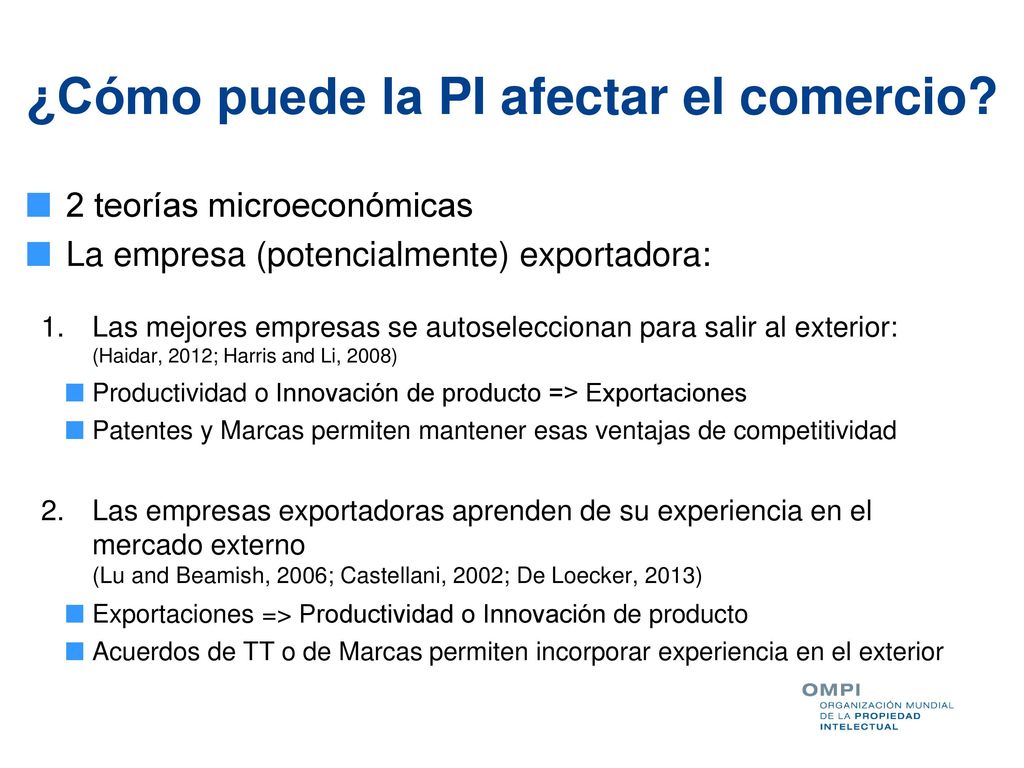 ¿Cómo puede la PI afectar el comercio?

2 teorías microeconómicas

La empresa (potencialmente) exportadora:

1. Las mejores empresas se autoseleccionan para salir al exterior: (Haidar, 2012; Harris and Li, 2008)

Productividad o Innovación de producto => Exportaciones

Patentes y Marcas permiten mantener esas ventajas de competitividad

2. Las empresas exportadoras aprenden de su experiencia en el mercado externo (Lu and Beamish, 2006; Castellani, 2002; De Loecker, 2013)

Exportaciones => Productividad o Innovación de producto

Acuerdos de TT o de Marcas permiten incorporar experiencia en el exterior

OMPI
ORGANIZACIÓN MUNDIAL DE LA PROPIEDAD INTELECTUAL